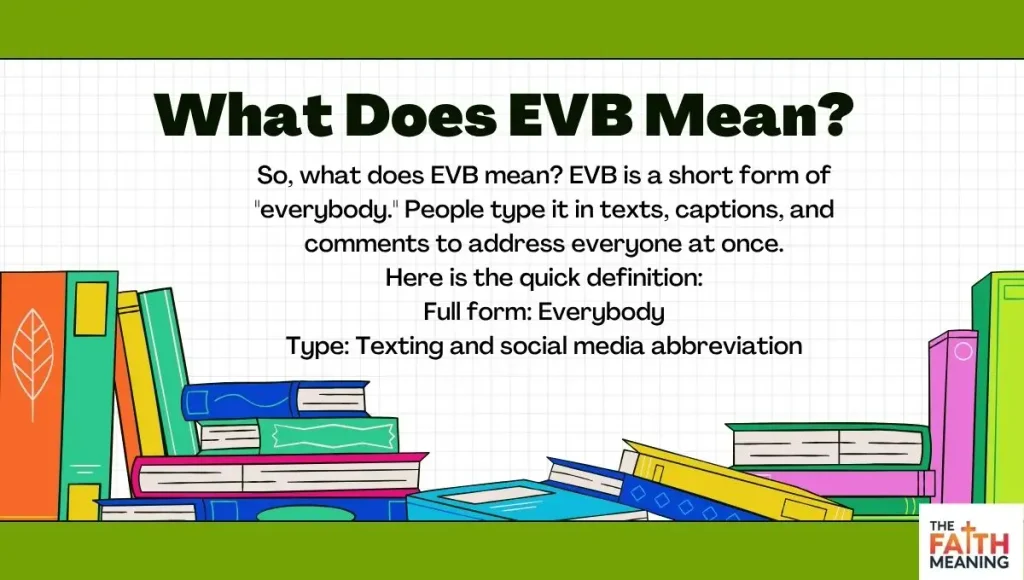 What Does EVB Mean?

So, what does EVB mean? EVB is a short form of "everybody." People type it in texts, captions, and comments to address everyone at once.

Here is the quick definition:
Full form: Everybody
Type: Texting and social media abbreviation

THE
FAITH
MEANING